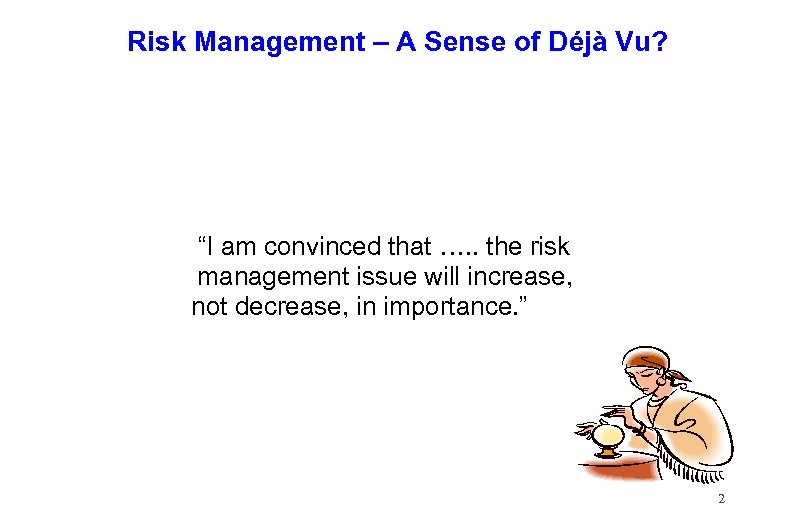 Risk Management – A Sense of Déjà Vu?

“I am convinced that ….. the risk management issue will increase, not decrease, in importance.”

2